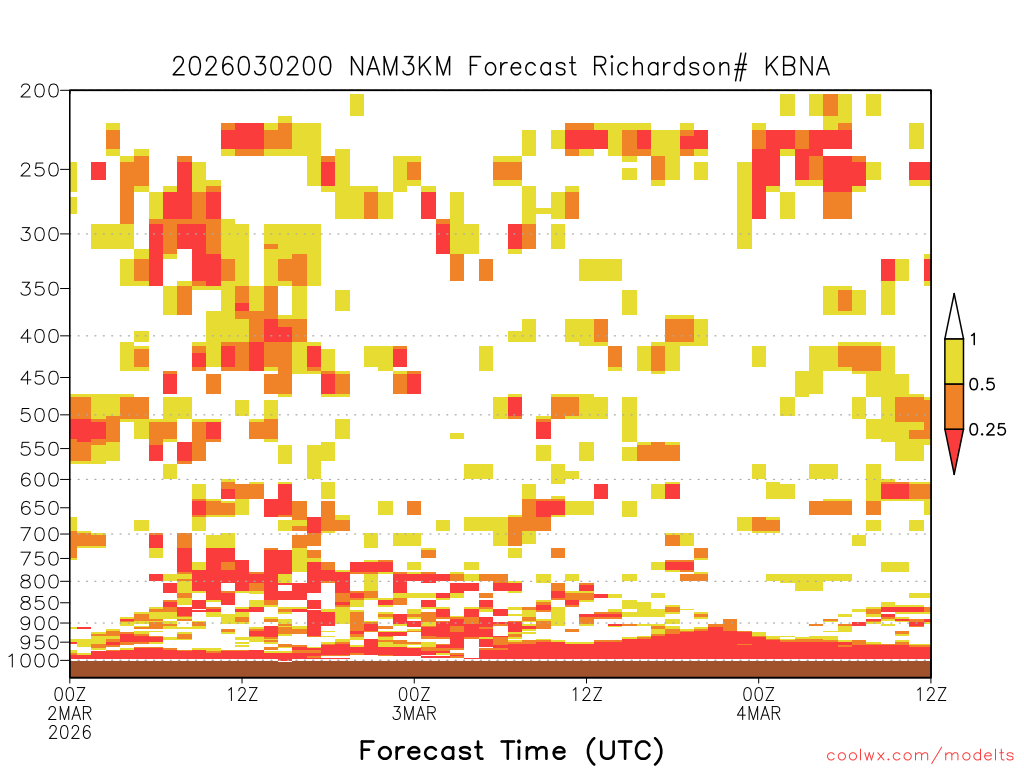 2026030200 NAM3KM Forecast Richardson# KBNA

200
250
300
350
400
450
500
550
600
650
700
750
800
850
900
950
1000

1
0.5
0.25

00Z
2MAR
2026
12Z
00Z
3MAR
12Z
00Z
4MAR
12Z

Forecast Time (UTC)

coolwx.com/modelts